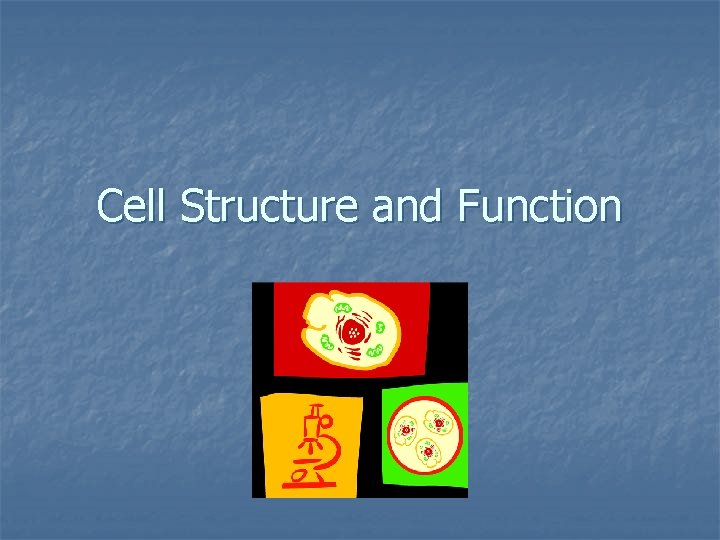 Cell Structure and Function